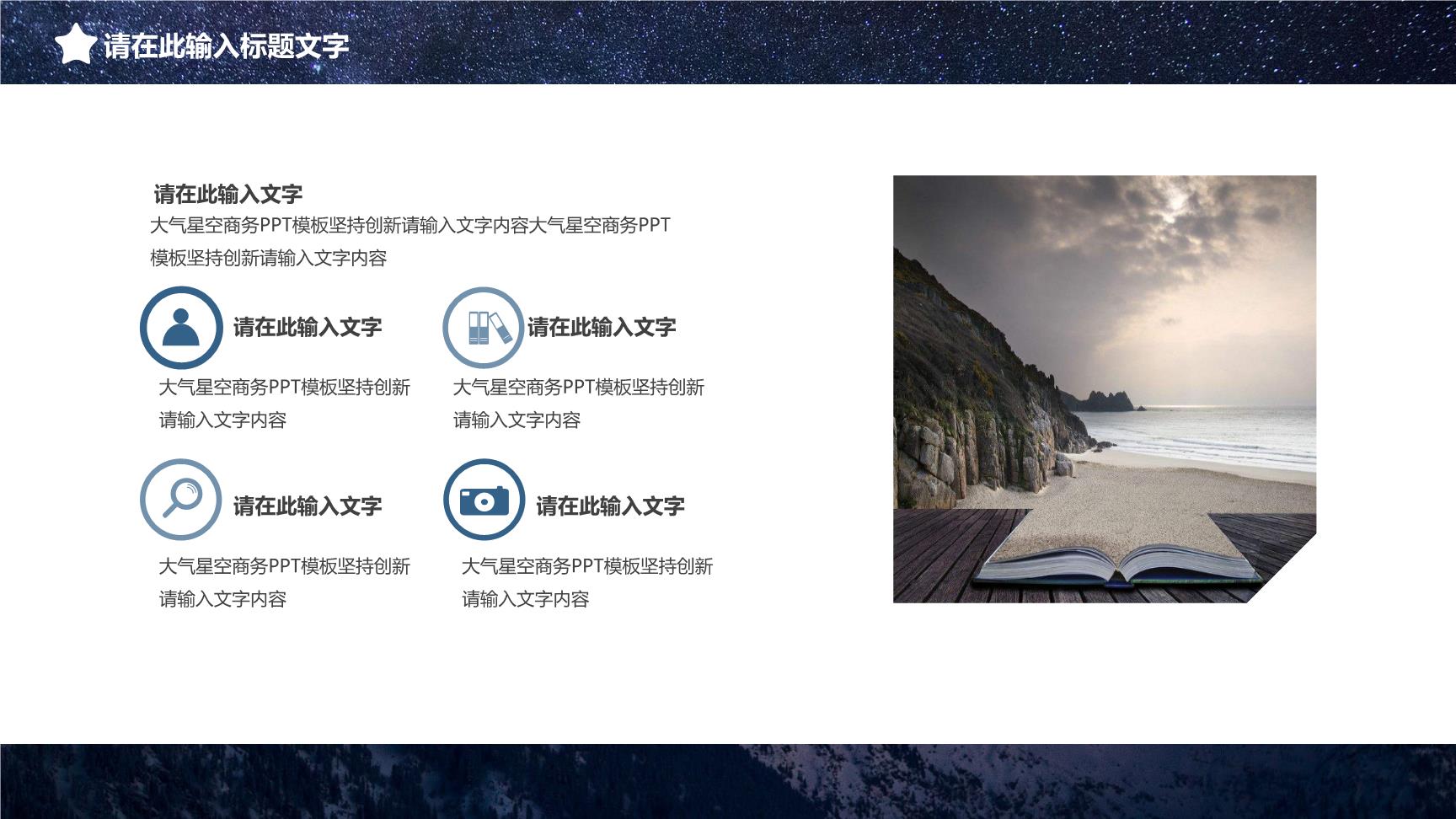 请在此输入标题文字

请在此输入文字
大气星空商务PPT模板坚持创新请输入文字内容大气星空商务PPT模板坚持创新请输入文字内容

请在此输入文字
大气星空商务PPT模板坚持创新请输入文字内容

请在此输入文字
大气星空商务PPT模板坚持创新请输入文字内容

请在此输入文字
大气星空商务PPT模板坚持创新请输入文字内容

请在此输入文字
大气星空商务PPT模板坚持创新请输入文字内容